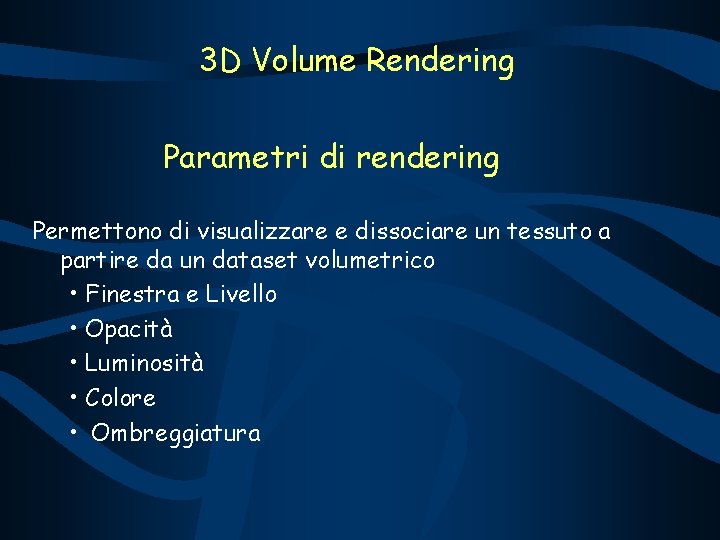 3D Volume Rendering

Parametri di rendering

Permettono di visualizzare e dissociare un tessuto a partire da un dataset volumetrico

• Finestra e Livello
• Opacità
• Luminosità
• Colore
• Ombreggiatura